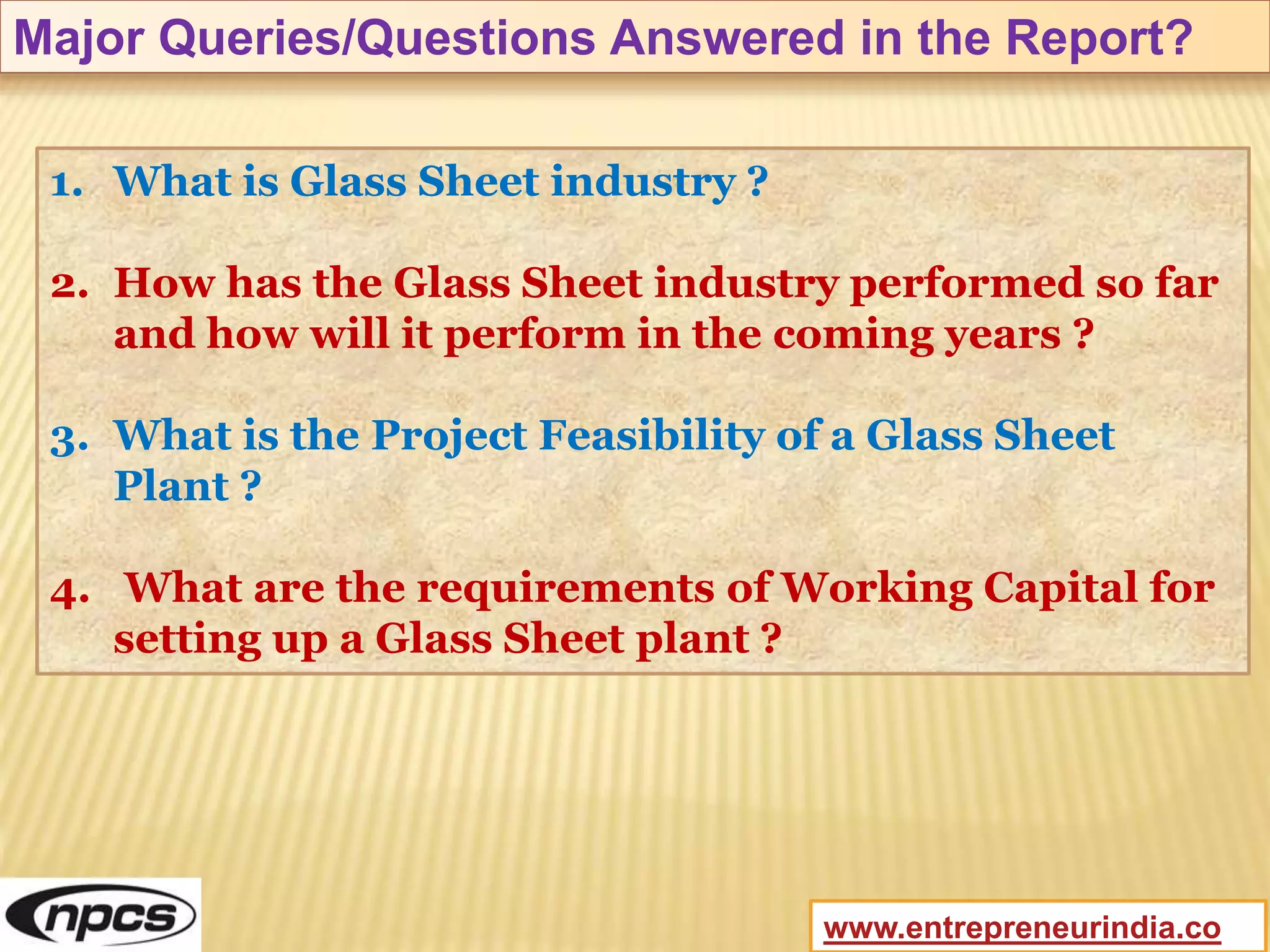 Major Queries/Questions Answered in the Report?

1. What is Glass Sheet industry ?

2. How has the Glass Sheet industry performed so far and how will it perform in the coming years ?

3. What is the Project Feasibility of a Glass Sheet Plant ?

4. What are the requirements of Working Capital for setting up a Glass Sheet plant ?

npcs

www.entrepreneurindia.co